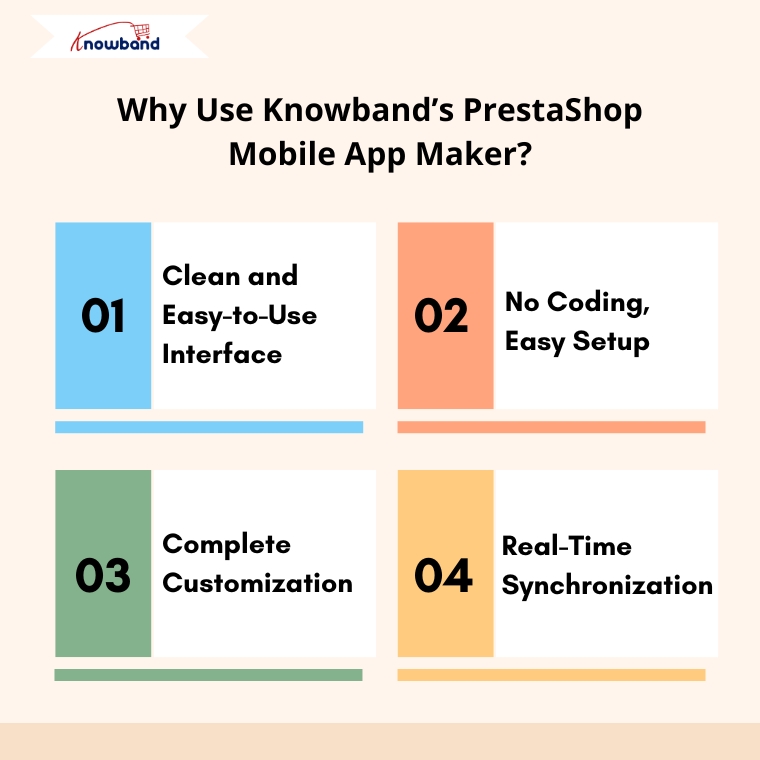 Knowband

Why Use Knowband's PrestaShop Mobile App Maker?

01 Clean and Easy-to-Use Interface

02 No Coding, Easy Setup

03 Complete Customization

04 Real-Time Synchronization